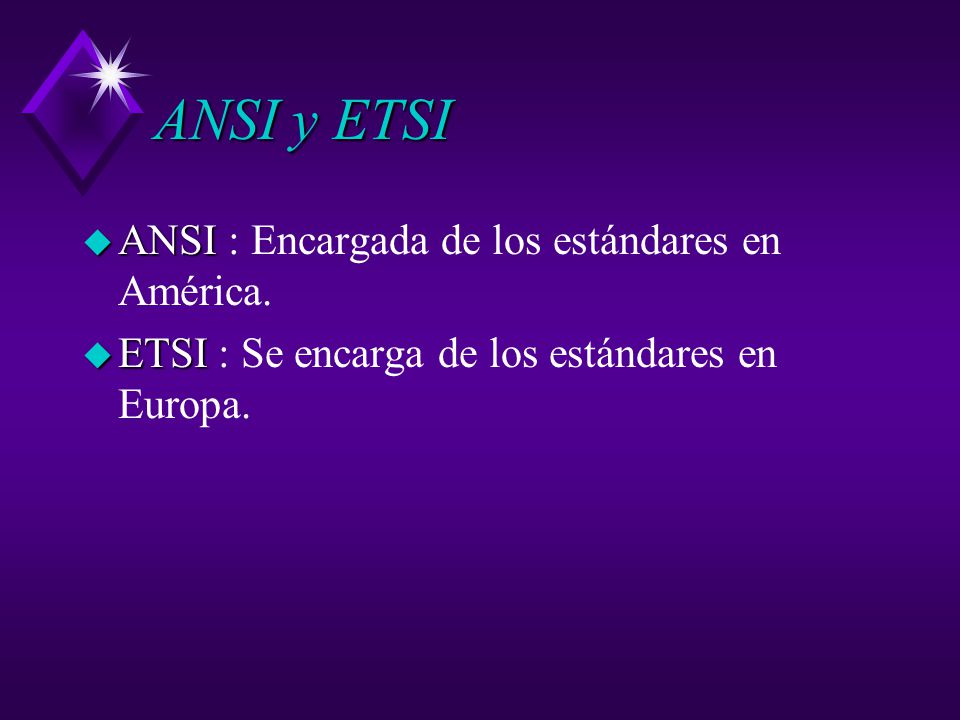 ANSI y ETSI

ANSI : Encargada de los estándares en América.

ETSI : Se encarga de los estándares en Europa.